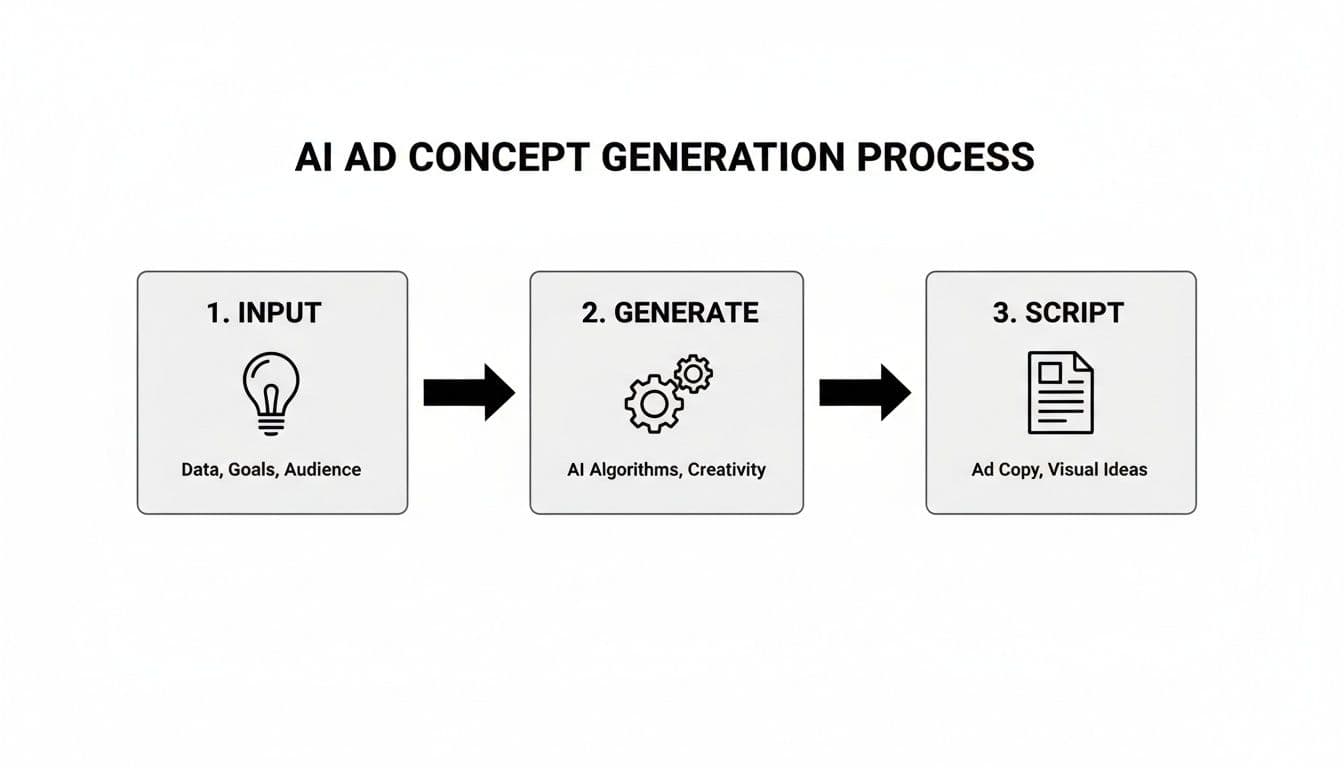 AI AD CONCEPT GENERATION PROCESS

1. INPUT

Data, Goals, Audience

2. GENERATE

AI Algorithms, Creativity

3. SCRIPT

Ad Copy, Visual Ideas